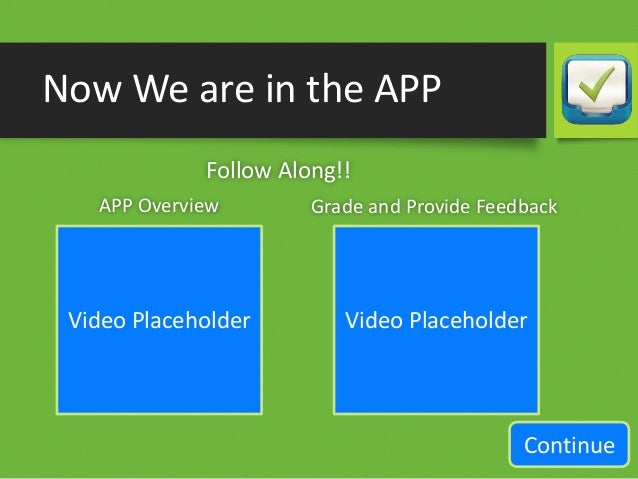 Now We are in the APP

Follow Along!!

APP Overview

Video Placeholder

Grade and Provide Feedback

Video Placeholder

Continue